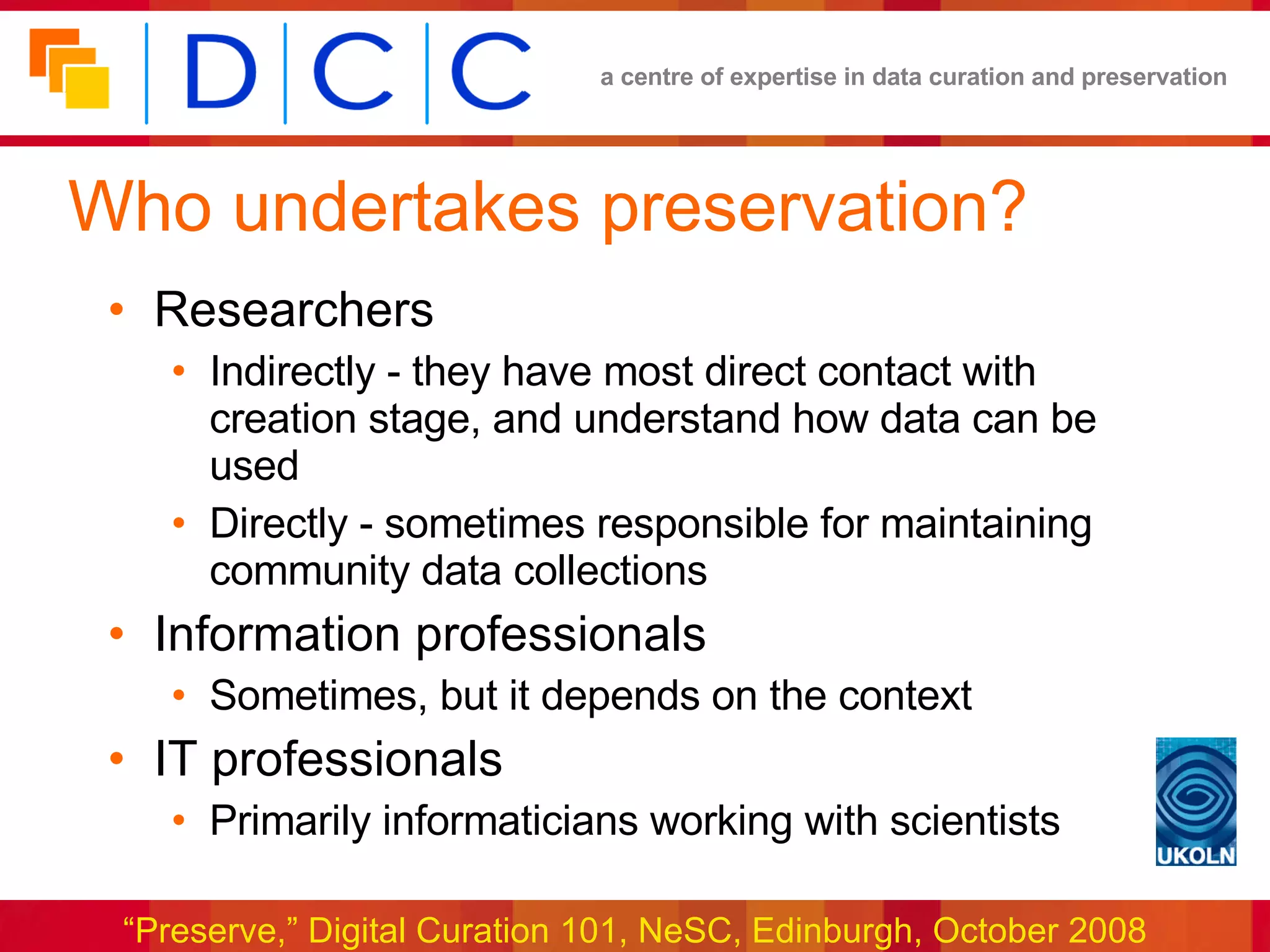 D C C

a centre of expertise in data curation and preservation

Who undertakes preservation?

• Researchers
  • Indirectly - they have most direct contact with creation stage, and understand how data can be used
  • Directly - sometimes responsible for maintaining community data collections
• Information professionals
  • Sometimes, but it depends on the context
• IT professionals
  • Primarily informaticians working with scientists

UKOLN

“Preserve,” Digital Curation 101, NeSC, Edinburgh, October 2008